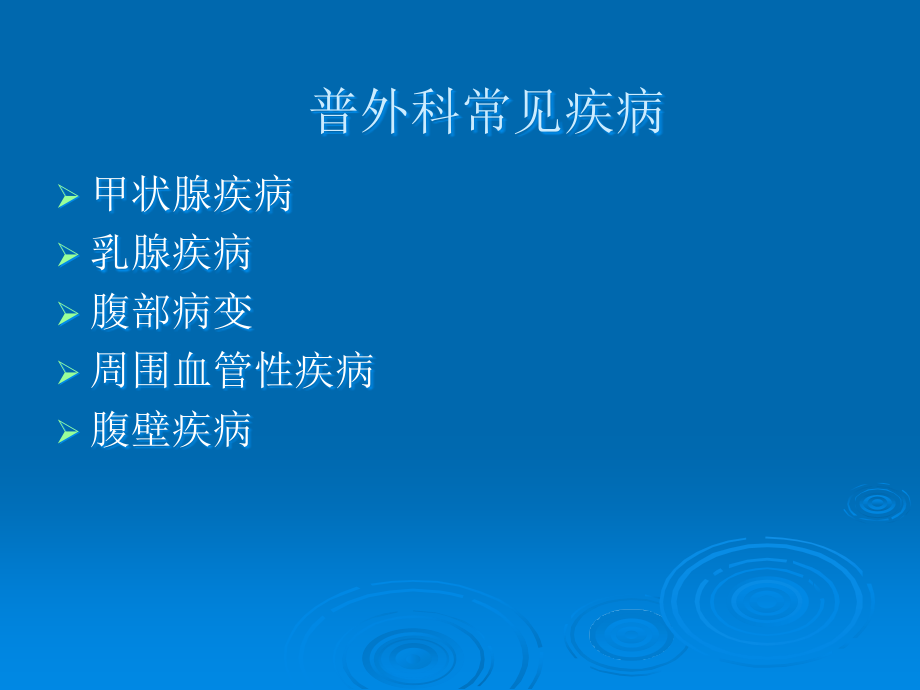 普外科常见疾病

➢ 甲状腺疾病
➢ 乳腺疾病
➢ 腹部病变
➢ 周围血管性疾病
➢ 腹壁疾病